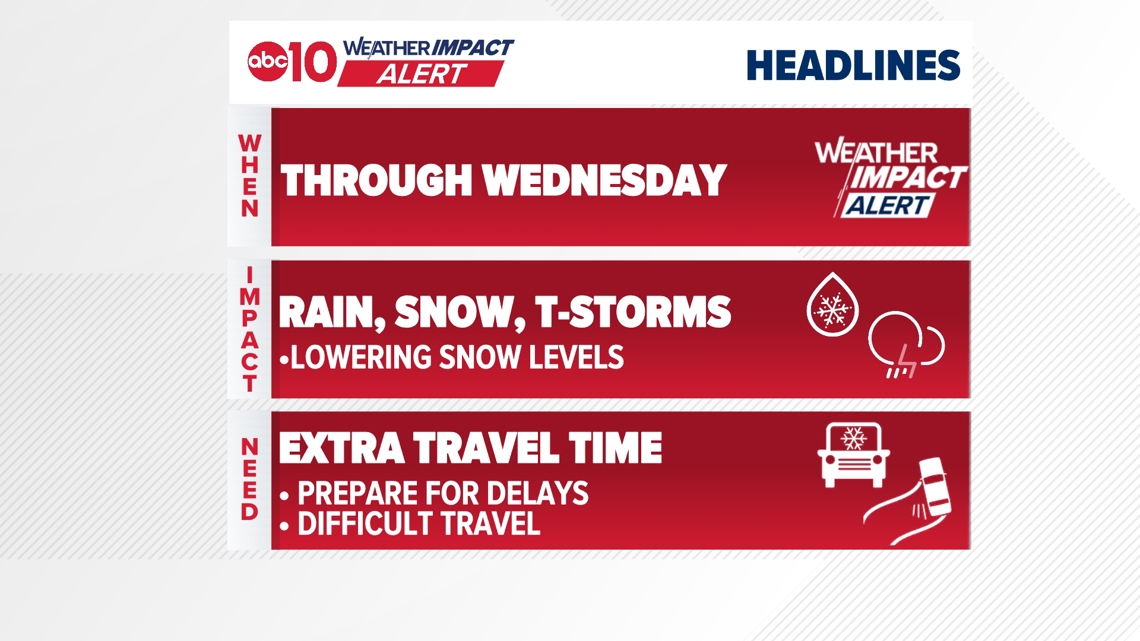 abc10 WEATHER IMPACT ALERT

HEADLINES

WHEN

THROUGH WEDNESDAY

WEATHER IMPACT ALERT

IMPACT

RAIN, SNOW, T-STORMS
•LOWERING SNOW LEVELS

NEED

EXTRA TRAVEL TIME
• PREPARE FOR DELAYS
• DIFFICULT TRAVEL